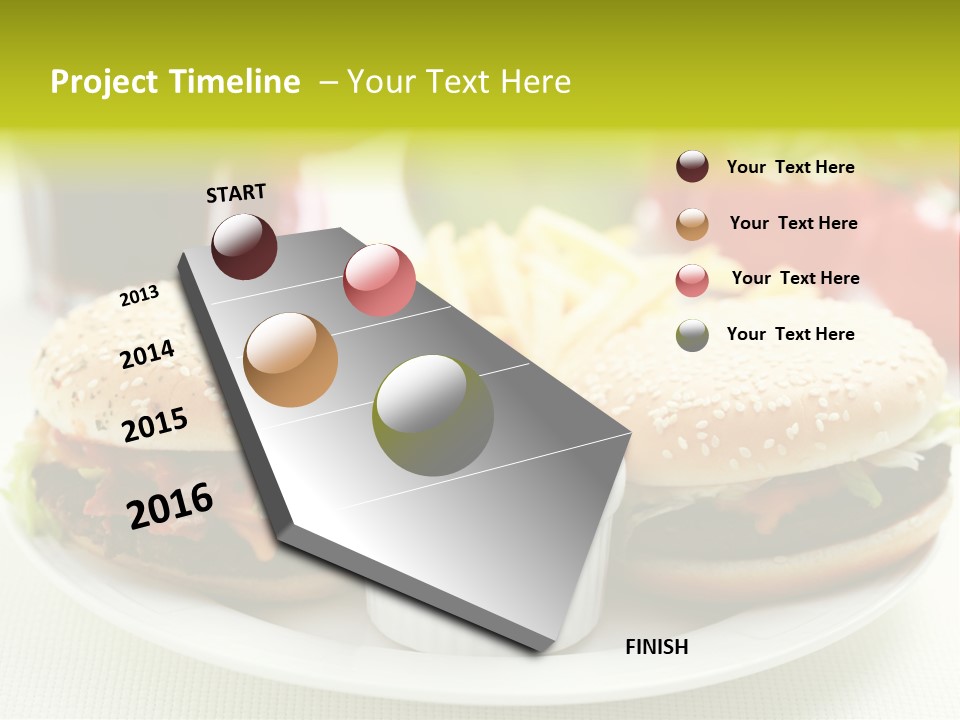 Project Timeline – Your Text Here

START

2013

2014

2015

2016

FINISH

Your Text Here

Your Text Here

Your Text Here

Your Text Here